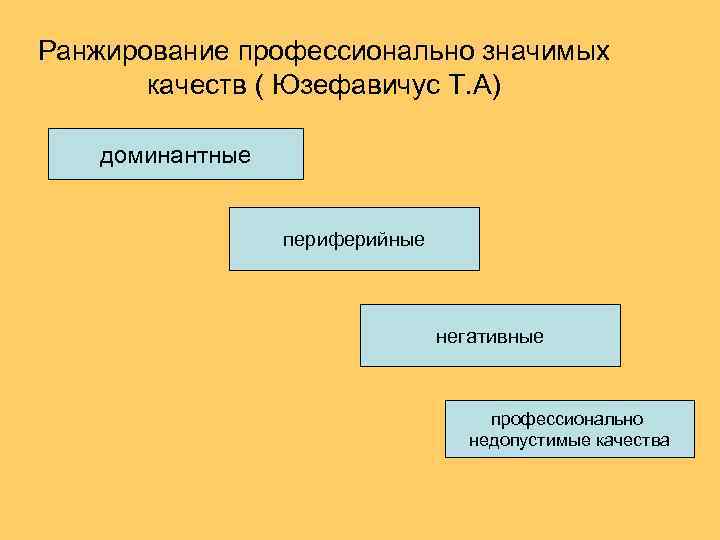 Ранжирование профессионально значимых качеств ( Юзефавичус Т.А)

доминантные

периферийные

негативные

профессионально недопустимые качества